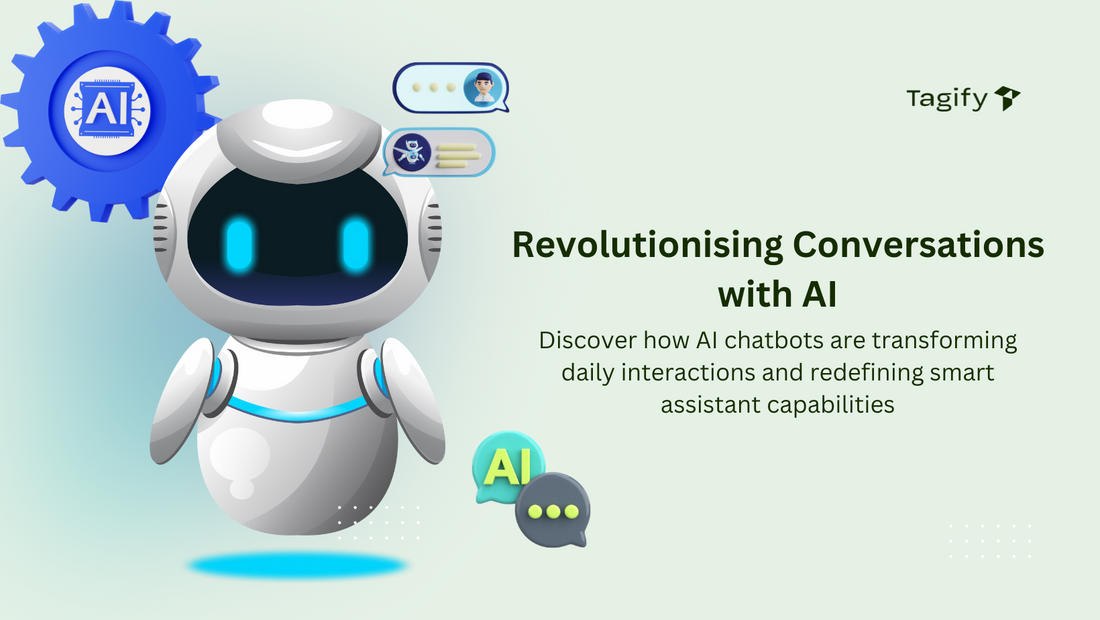 AI

Tagify

Revolutionising Conversations with AI

Discover how AI chatbots are transforming daily interactions and redefining smart assistant capabilities

AI